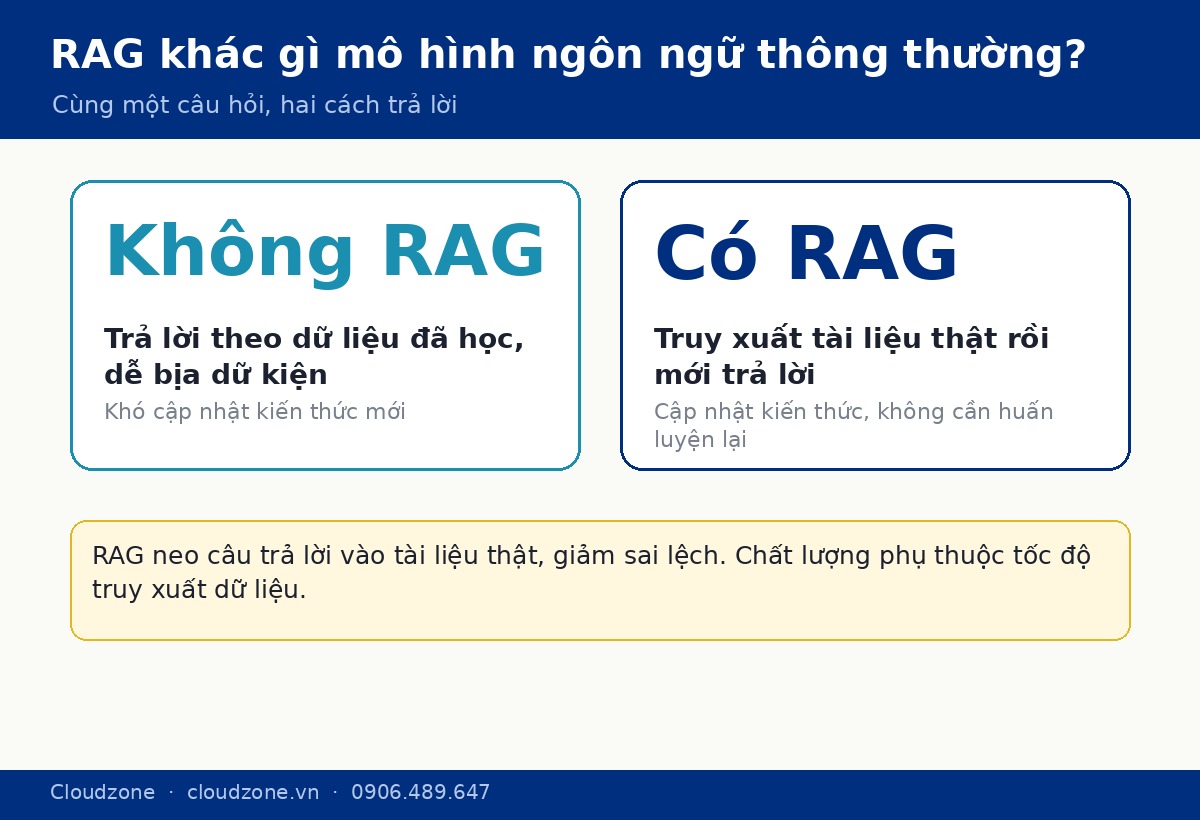 RAG khác gì mô hình ngôn ngữ thông thường?
Cùng một câu hỏi, hai cách trả lời

Không RAG

Trả lời theo dữ liệu đã học, dễ bịa dữ kiện

Khó cập nhật kiến thức mới

Có RAG

Truy xuất tài liệu thật rồi mới trả lời

Cập nhật kiến thức, không cần huấn luyện lại

RAG neo câu trả lời vào tài liệu thật, giảm sai lệch. Chất lượng phụ thuộc tốc độ truy xuất dữ liệu.

Cloudzone · cloudzone.vn · 0906.489.647